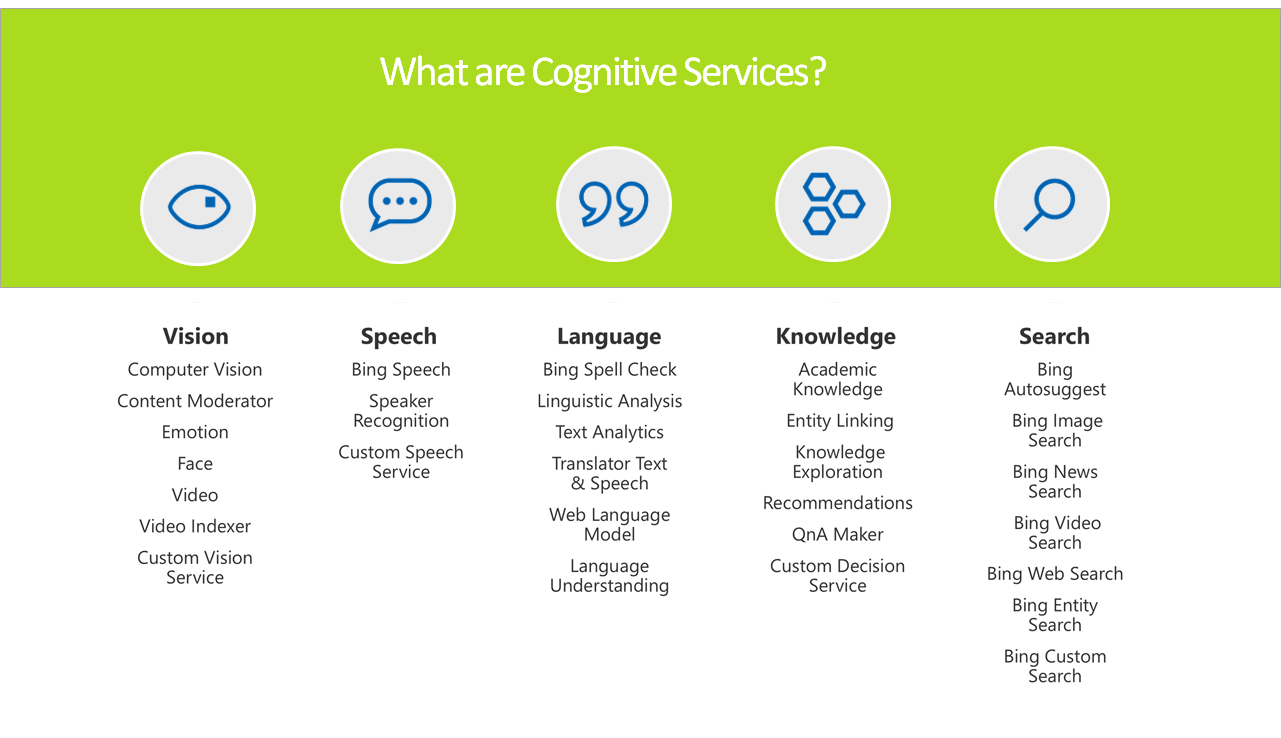 What are Cognitive Services?

Vision
Computer Vision
Content Moderator
Emotion
Face
Video
Video Indexer
Custom Vision Service

Speech
Bing Speech
Speaker Recognition
Custom Speech Service

Language
Bing Spell Check
Linguistic Analysis
Text Analytics
Translator Text & Speech
Web Language Model
Language Understanding

Knowledge
Academic Knowledge
Entity Linking
Knowledge Exploration
Recommendations
QnA Maker
Custom Decision Service

Search
Bing Autosuggest
Bing Image Search
Bing News Search
Bing Video Search
Bing Web Search
Bing Entity Search
Bing Custom Search